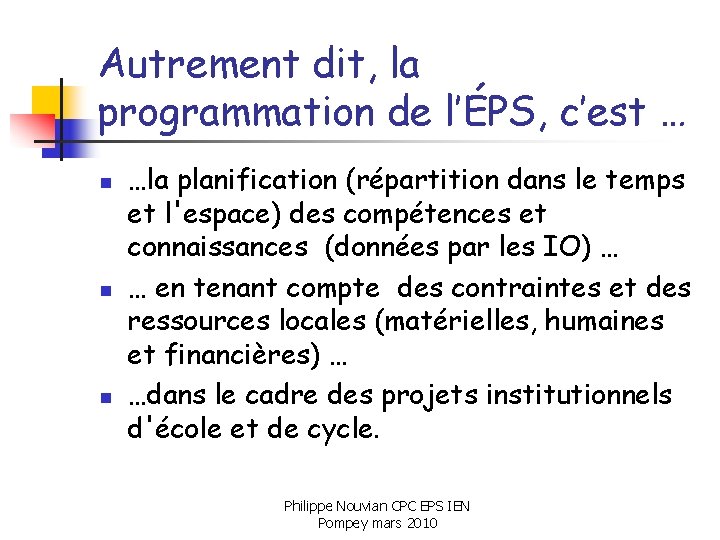 Autrement dit, la programmation de l'ÉPS, c'est …

- …la planification (répartition dans le temps et l'espace) des compétences et connaissances (données par les IO) …
- … en tenant compte des contraintes et des ressources locales (matérielles, humaines et financières) …
- …dans le cadre des projets institutionnels d'école et de cycle.

Philippe Nouvian CPC EPS IEN
Pompey mars 2010